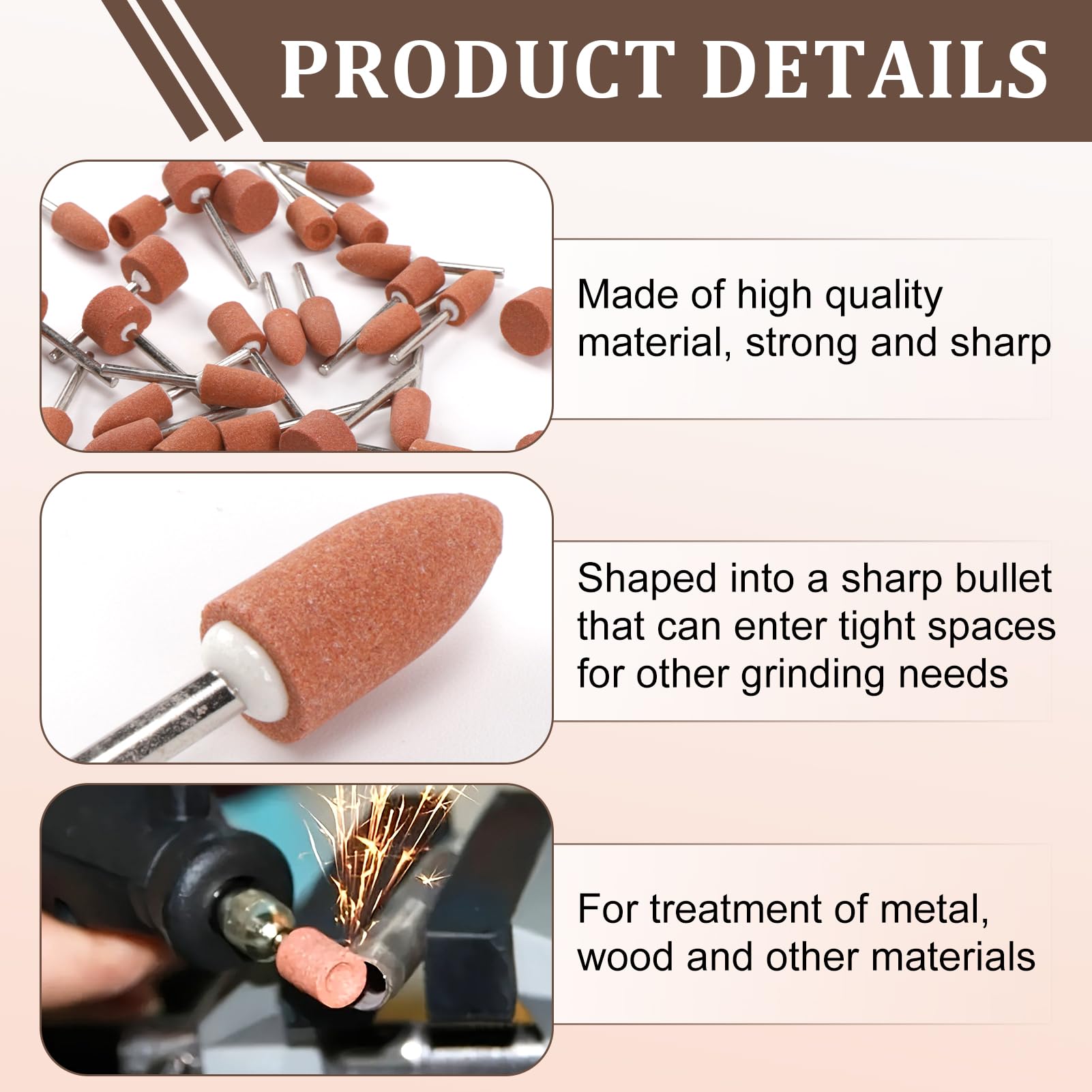 PRODUCT DETAILS

Made of high quality material, strong and sharp

Shaped into a sharp bullet that can enter tight spaces for other grinding needs

For treatment of metal, wood and other materials